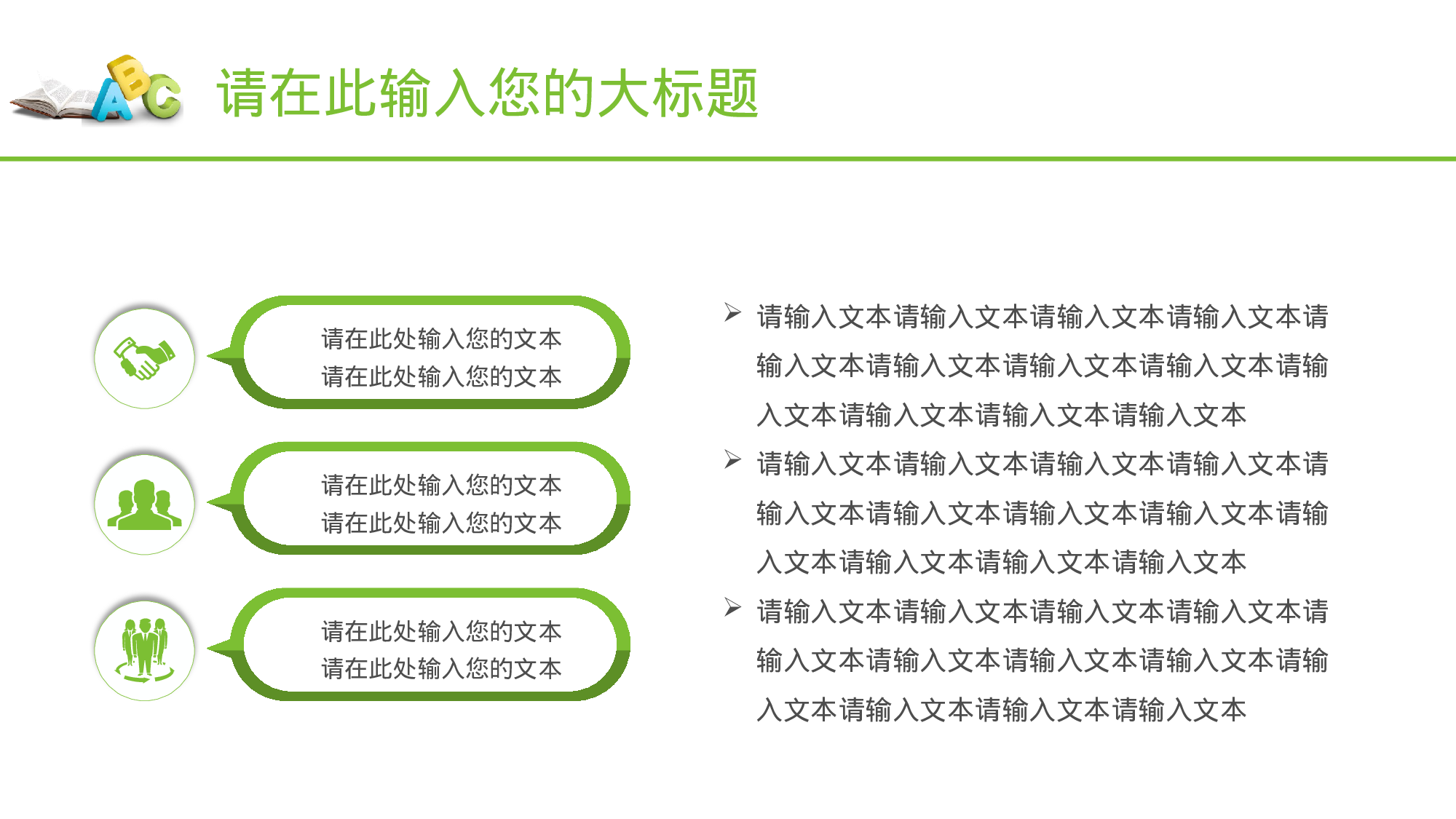 ABC

请在此输入您的大标题

请在此处输入您的文本
请在此处输入您的文本

请在此处输入您的文本
请在此处输入您的文本

请在此处输入您的文本
请在此处输入您的文本

➢ 请输入文本请输入文本请输入文本请输入文本请输入文本请输入文本请输入文本请输入文本请输入文本请输入文本请输入文本请输入文本

➢ 请输入文本请输入文本请输入文本请输入文本请输入文本请输入文本请输入文本请输入文本请输入文本请输入文本请输入文本请输入文本

➢ 请输入文本请输入文本请输入文本请输入文本请输入文本请输入文本请输入文本请输入文本请输入文本请输入文本请输入文本请输入文本